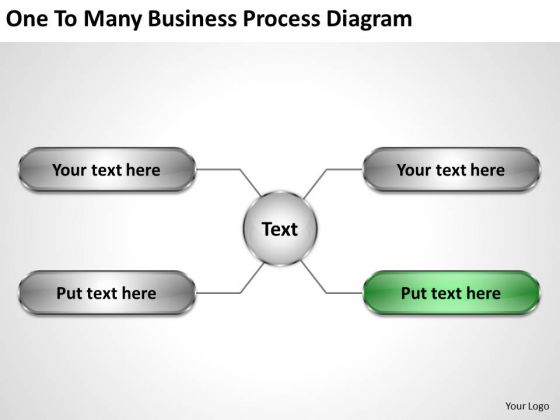 One To Many Business Process Diagram

Your text here

Your text here

Text

Put text here

Put text here

Your Logo